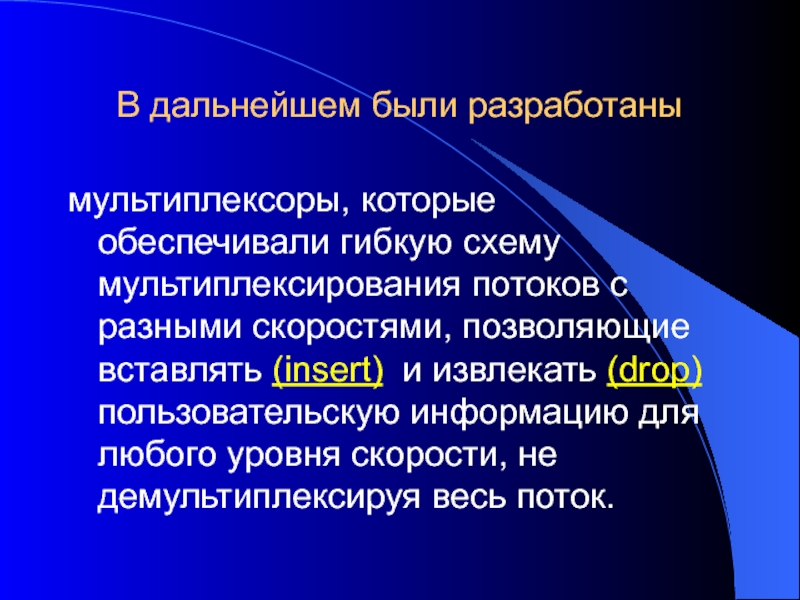 В дальнейшем были разработаны

мультиплексоры, которые обеспечивали гибкую схему мультиплексирования потоков с разными скоростями, позволяющие вставлять (insert) и извлекать (drop) пользовательскую информацию для любого уровня скорости, не демультиплексируя весь поток.